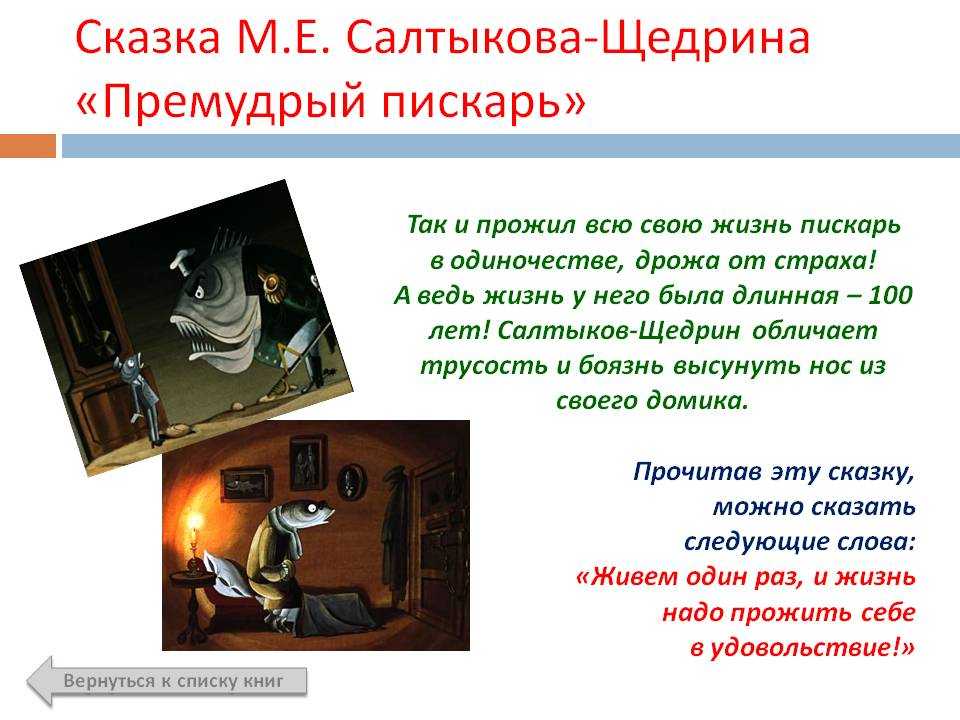 Сказка М.Е. Салтыкова-Щедрина «Премудрый пискарь»

Так и прожил всю свою жизнь пискарь в одиночестве, дрожа от страха! А ведь жизнь у него была длинная – 100 лет! Салтыков-Щедрин обличает трусость и боязнь высунуть нос из своего домика.

Прочитав эту сказку, можно сказать следующие слова: «Живем один раз, и жизнь надо прожить себе в удовольствие!»

Вернуться к списку книг